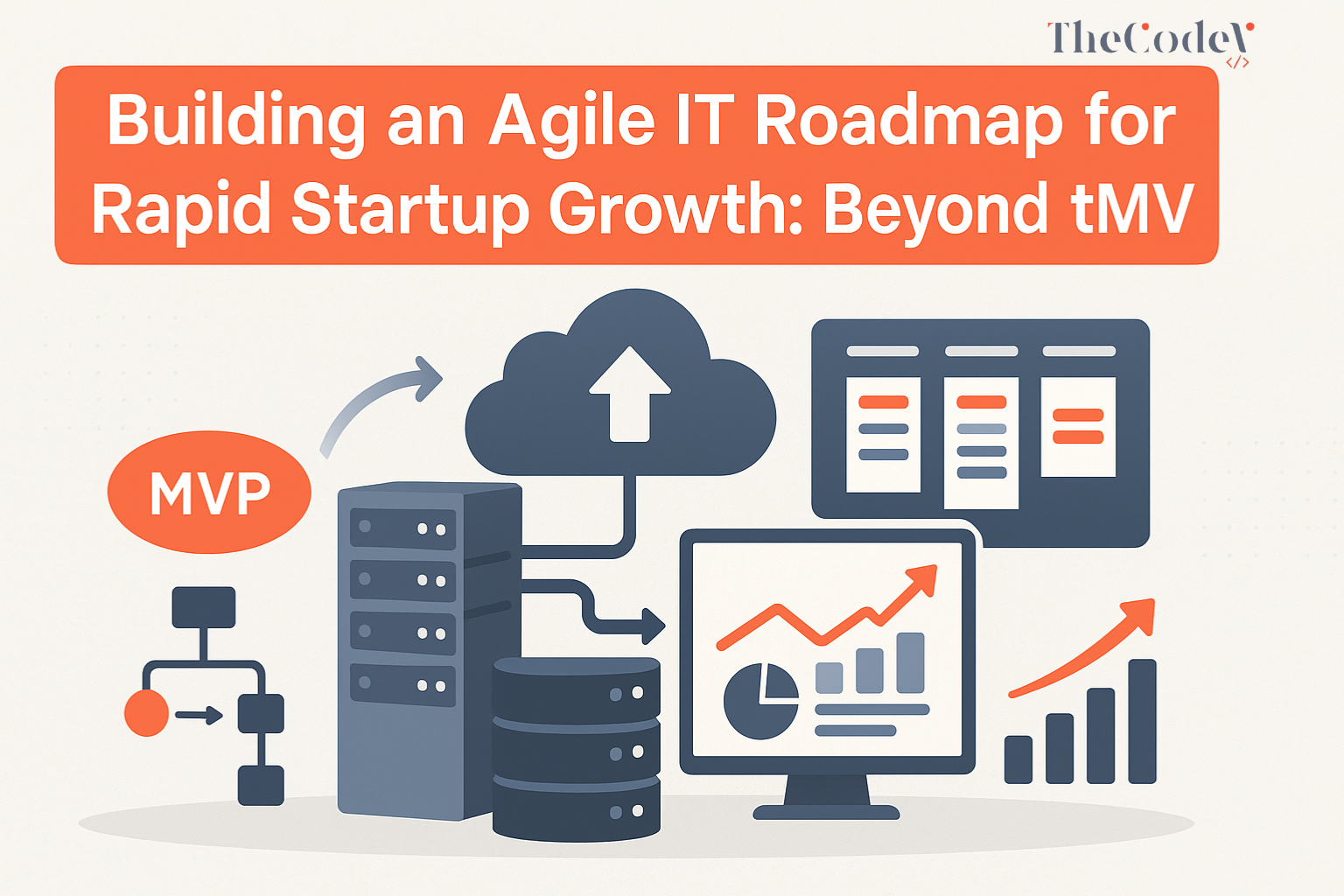 TheCodeV
</>

Building an Agile IT Roadmap for Rapid Startup Growth: Beyond tMV

MVP